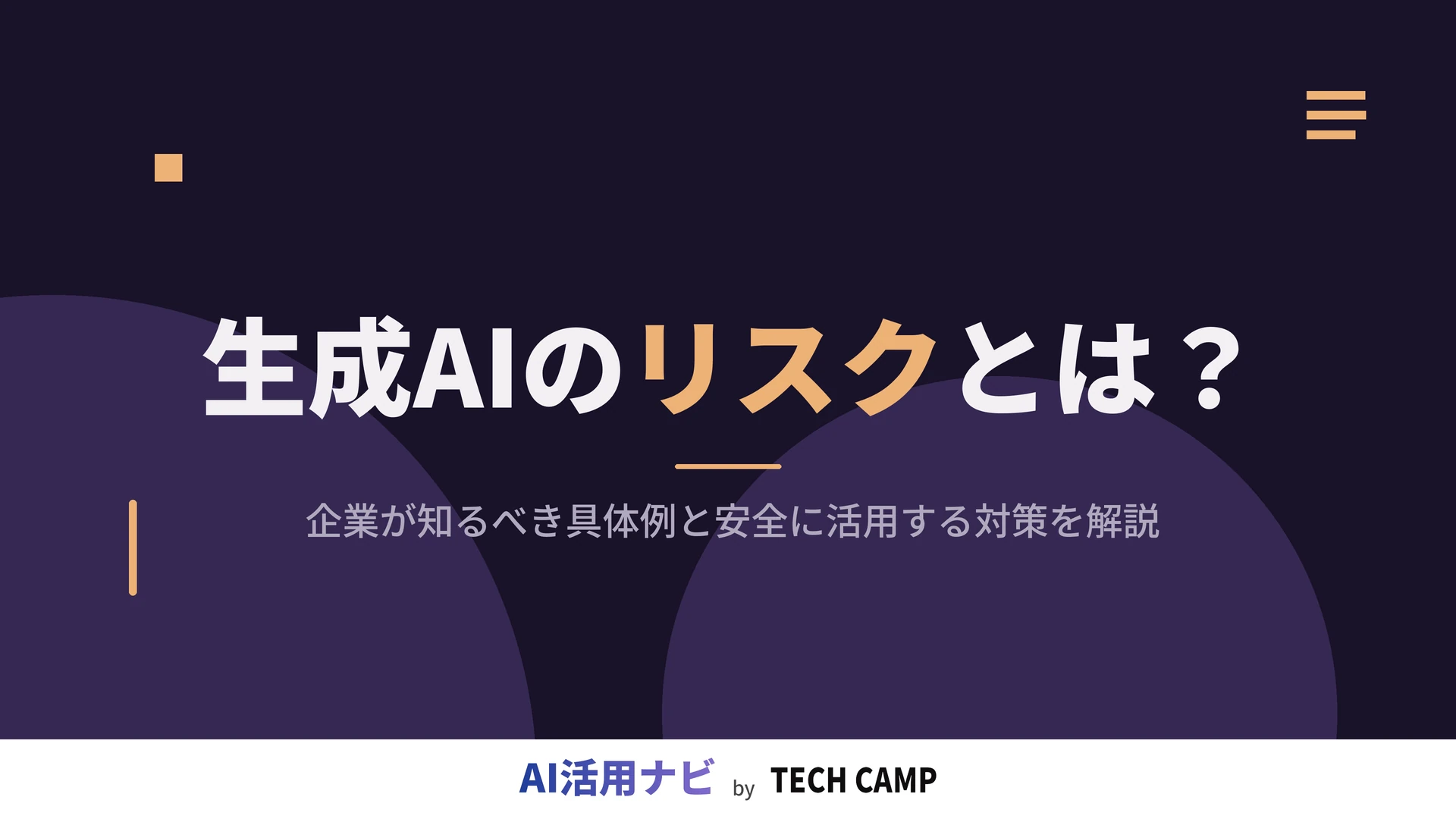 生成AIのリスクとは？

企業が知るべき具体例と安全に活用する対策を解説

AI活用ナビ by TECH CAMP